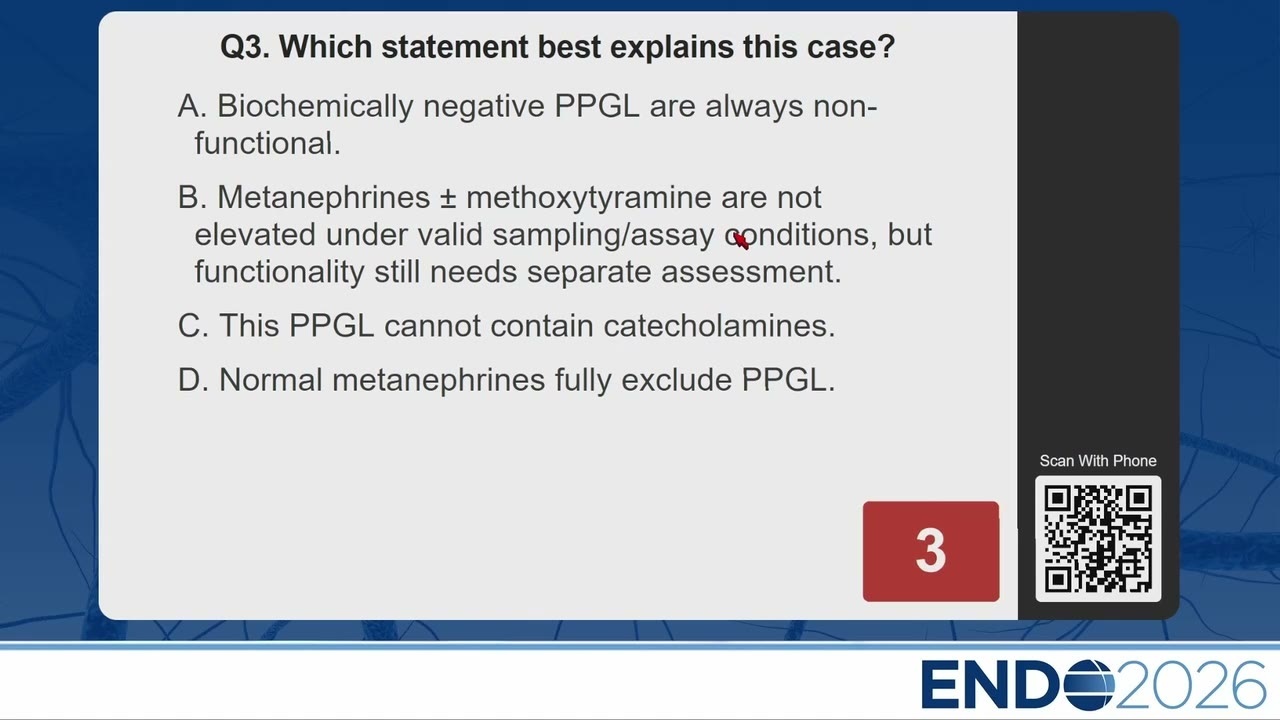 Q3. Which statement best explains this case?

A. Biochemically negative PPGL are always non-functional.

B. Metanephrines ± methoxytyramine are not elevated under valid sampling/assay conditions, but functionality still needs separate assessment.

C. This PPGL cannot contain catecholamines.

D. Normal metanephrines fully exclude PPGL.

3

Scan With Phone

ENDO2026